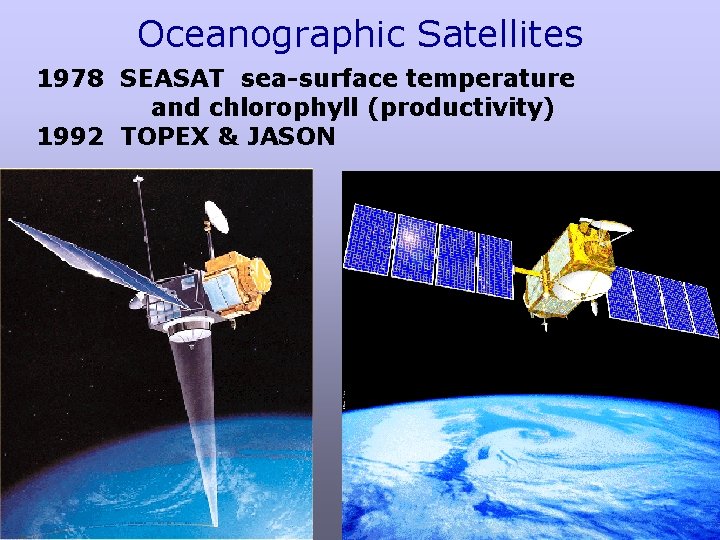 Oceanographic Satellites

1978 SEASAT sea-surface temperature and chlorophyll (productivity)
1992 TOPEX & JASON